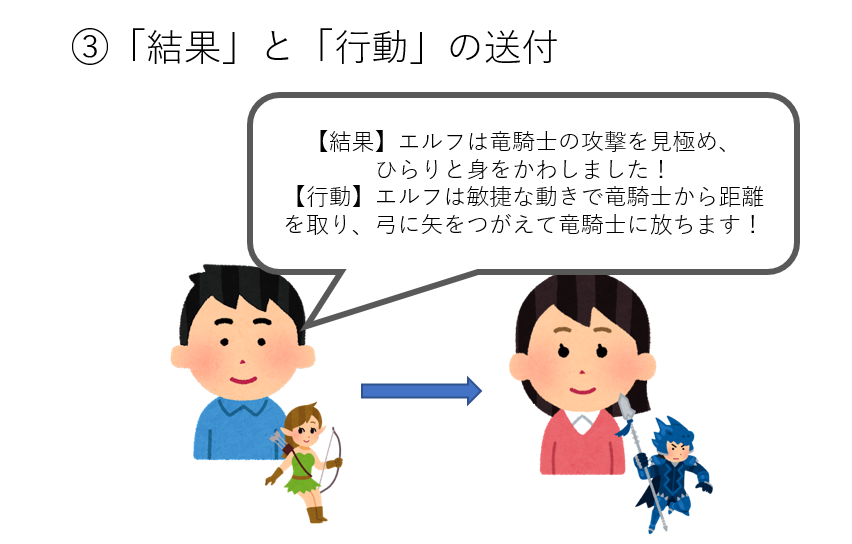 ③「結果」と「行動」の送付

【結果】エルフは竜騎士の攻撃を見極め、ひらりと身をかわしました！
【行動】エルフは敏捷な動きで竜騎士から距離を取り、弓に矢をつがえて竜騎士に放ちます！